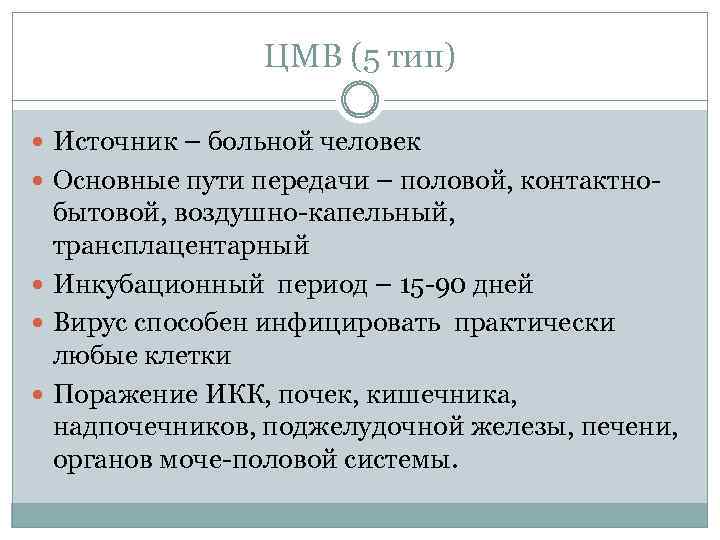 ЦМВ (5 тип)

Источник – больной человек

Основные пути передачи – половой, контактно-бытовой, воздушно-капельный, трансплацентарный

Инкубационный период – 15-90 дней

Вирус способен инфицировать практически любые клетки

Поражение ИКК, почек, кишечника, надпочечников, поджелудочной железы, печени, органов моче-половой системы.